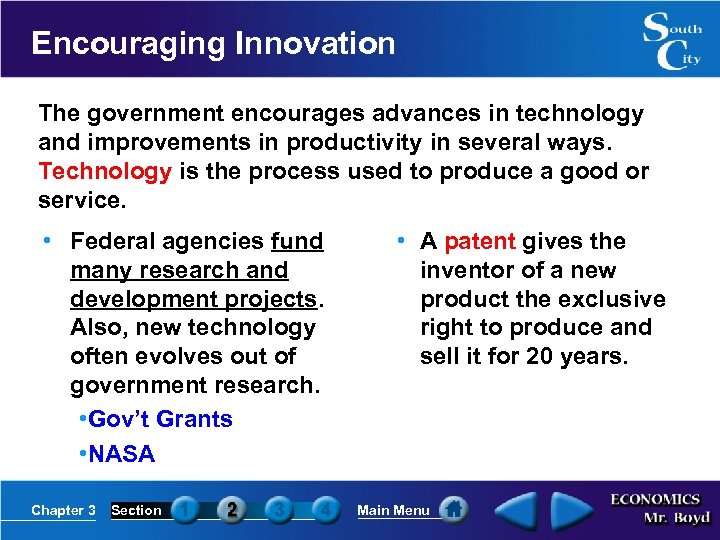 Encouraging Innovation

South City

The government encourages advances in technology and improvements in productivity in several ways. Technology is the process used to produce a good or service.

• Federal agencies fund many research and development projects. Also, new technology often evolves out of government research.
•Gov't Grants
•NASA

• A patent gives the inventor of a new product the exclusive right to produce and sell it for 20 years.

Chapter 3 Section 1 2 3 4 Main Menu

ECONOMICS
Mr. Boyd